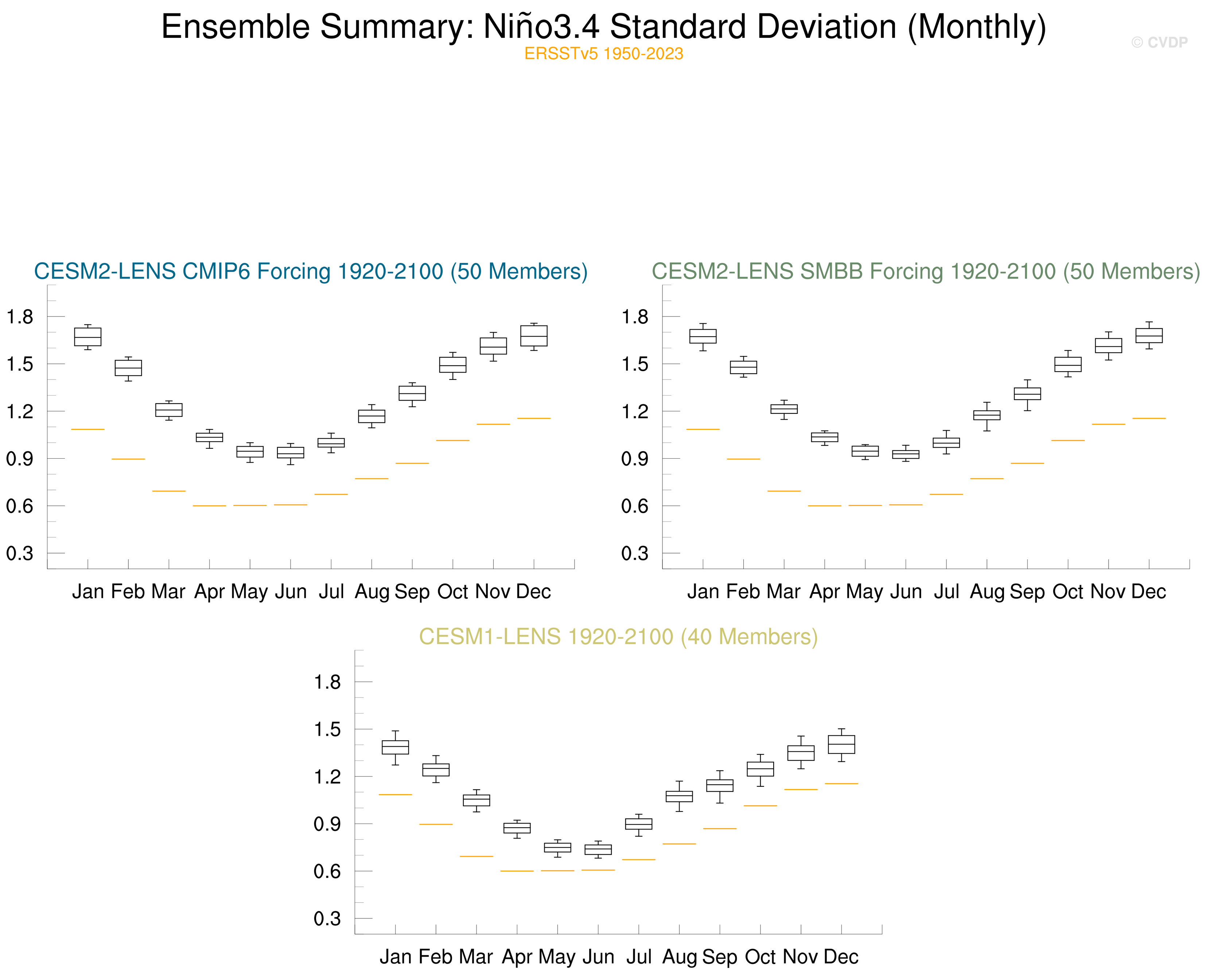 Ensemble Summary: Niño3.4 Standard Deviation (Monthly)
ERSSTv5 1950-2023
© CVDP

CESM2-LENS CMIP6 Forcing 1920-2100 (50 Members)

1.8
1.5
1.2
0.9
0.6
0.3

Jan Feb Mar Apr May Jun Jul Aug Sep Oct Nov Dec

CESM2-LENS SMBB Forcing 1920-2100 (50 Members)

1.8
1.5
1.2
0.9
0.6
0.3

Jan Feb Mar Apr May Jun Jul Aug Sep Oct Nov Dec

CESM1-LENS 1920-2100 (40 Members)

1.8
1.5
1.2
0.9
0.6
0.3

Jan Feb Mar Apr May Jun Jul Aug Sep Oct Nov Dec